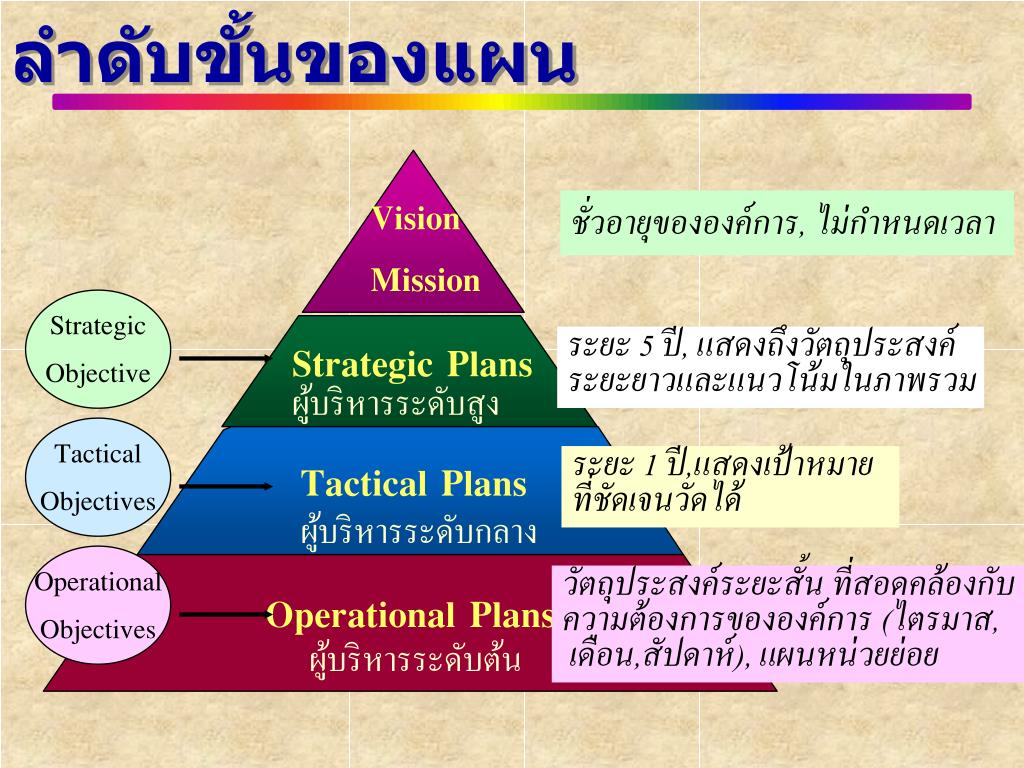 ลำดับขั้นของแผน

Vision

Mission

ชั่วอายุขององค์การ, ไม่กำหนดเวลา

Strategic Objective

Strategic Plans
ผู้บริหารระดับสูง

ระยะ 5 ปี, แสดงถึงวัตถุประสงค์ระยะยาวและแนวโน้มในภาพรวม

Tactical Objectives

Tactical Plans
ผู้บริหารระดับกลาง

ระยะ 1 ปี,แสดงเป้าหมายที่ชัดเจนวัดได้

Operational Objectives

Operational Plans
ผู้บริหารระดับต้น

วัตถุประสงค์ระยะสั้น ที่สอดคล้องกับความต้องการขององค์การ (ไตรมาส, เดือน,สัปดาห์), แผนหน่วยย่อย